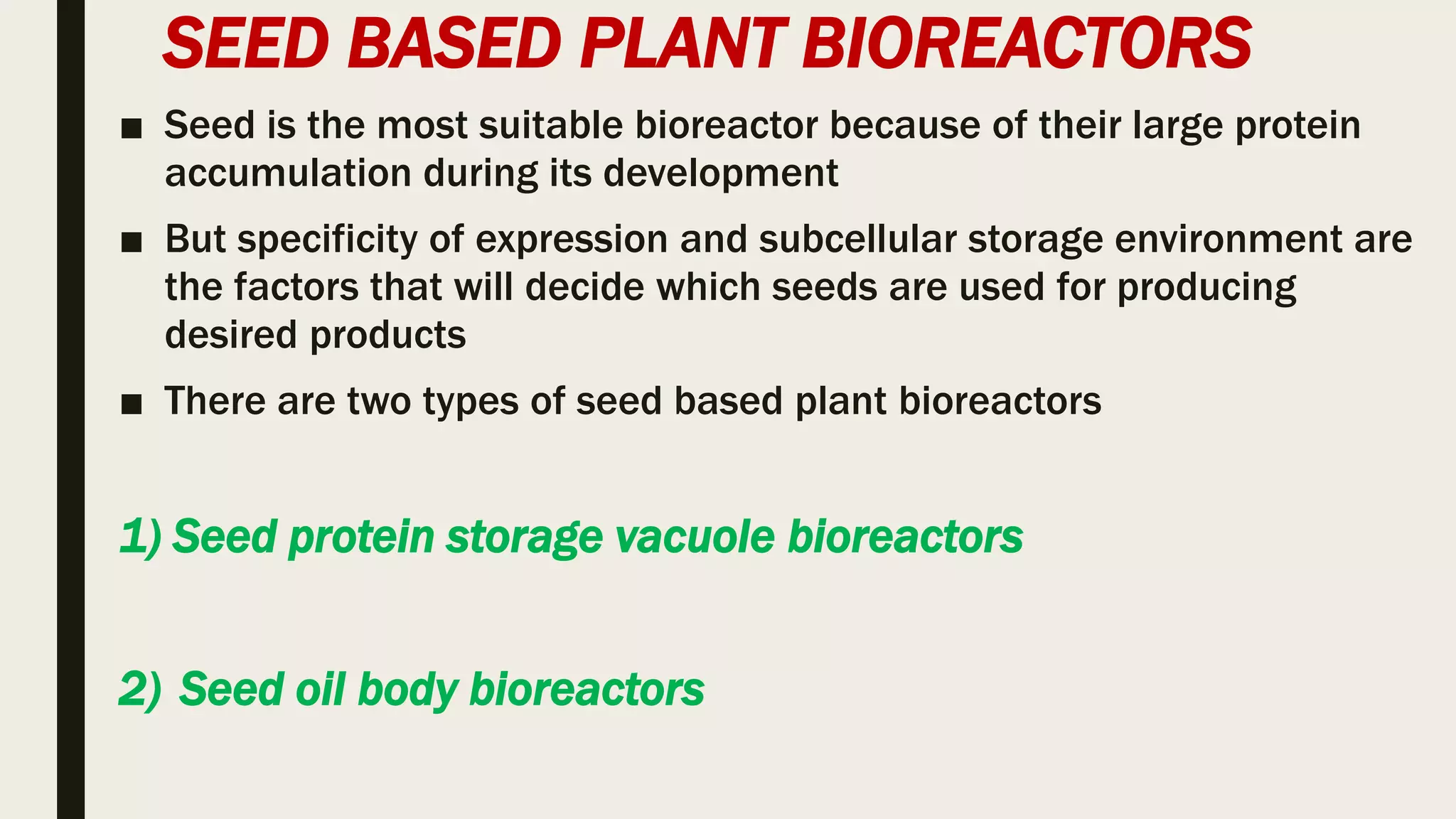 SEED BASED PLANT BIOREACTORS

■ Seed is the most suitable bioreactor because of their large protein accumulation during its development

■ But specificity of expression and subcellular storage environment are the factors that will decide which seeds are used for producing desired products

■ There are two types of seed based plant bioreactors

1) Seed protein storage vacuole bioreactors

2) Seed oil body bioreactors